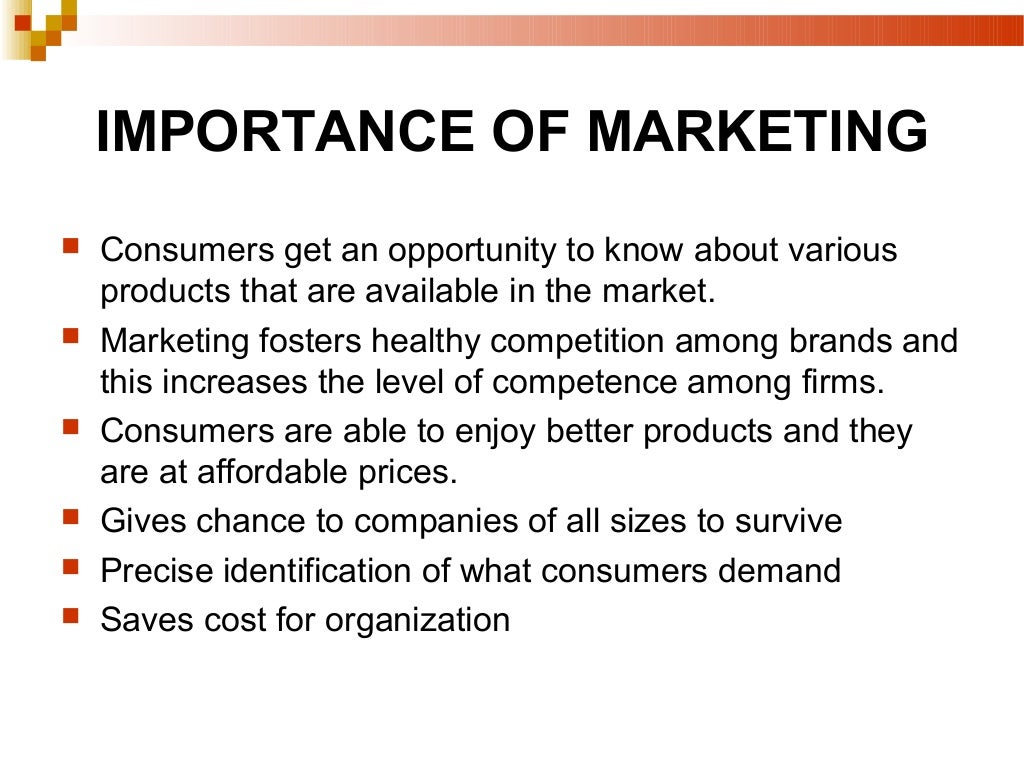 IMPORTANCE OF MARKETING

- Consumers get an opportunity to know about various products that are available in the market.
- Marketing fosters healthy competition among brands and this increases the level of competence among firms.
- Consumers are able to enjoy better products and they are at affordable prices.
- Gives chance to companies of all sizes to survive
- Precise identification of what consumers demand
- Saves cost for organization